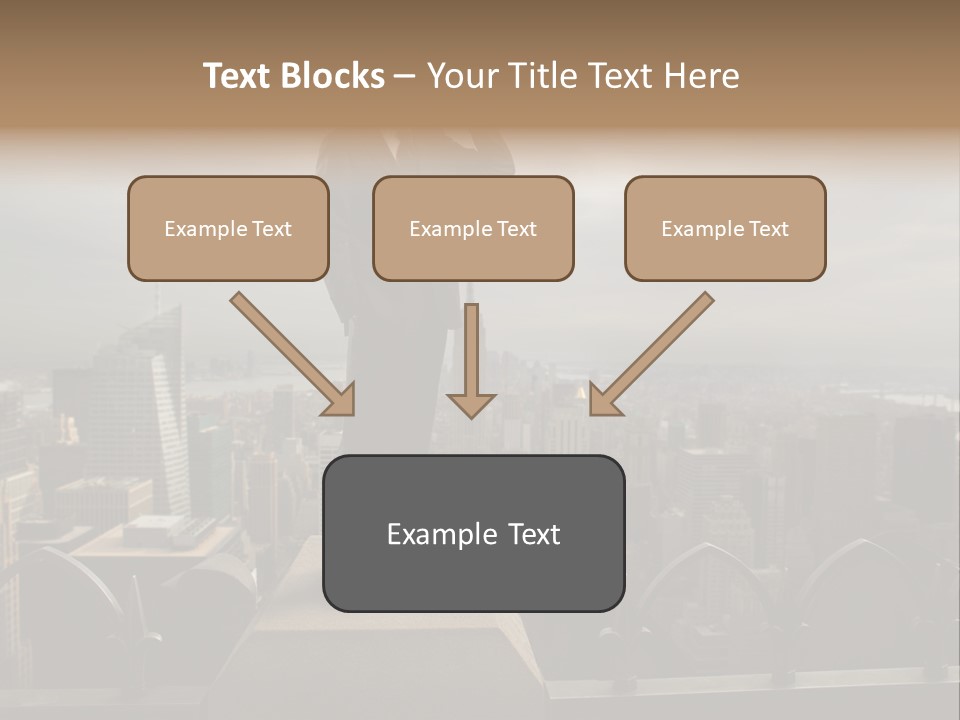 Text Blocks – Your Title Text Here

Example Text

Example Text

Example Text

Example Text